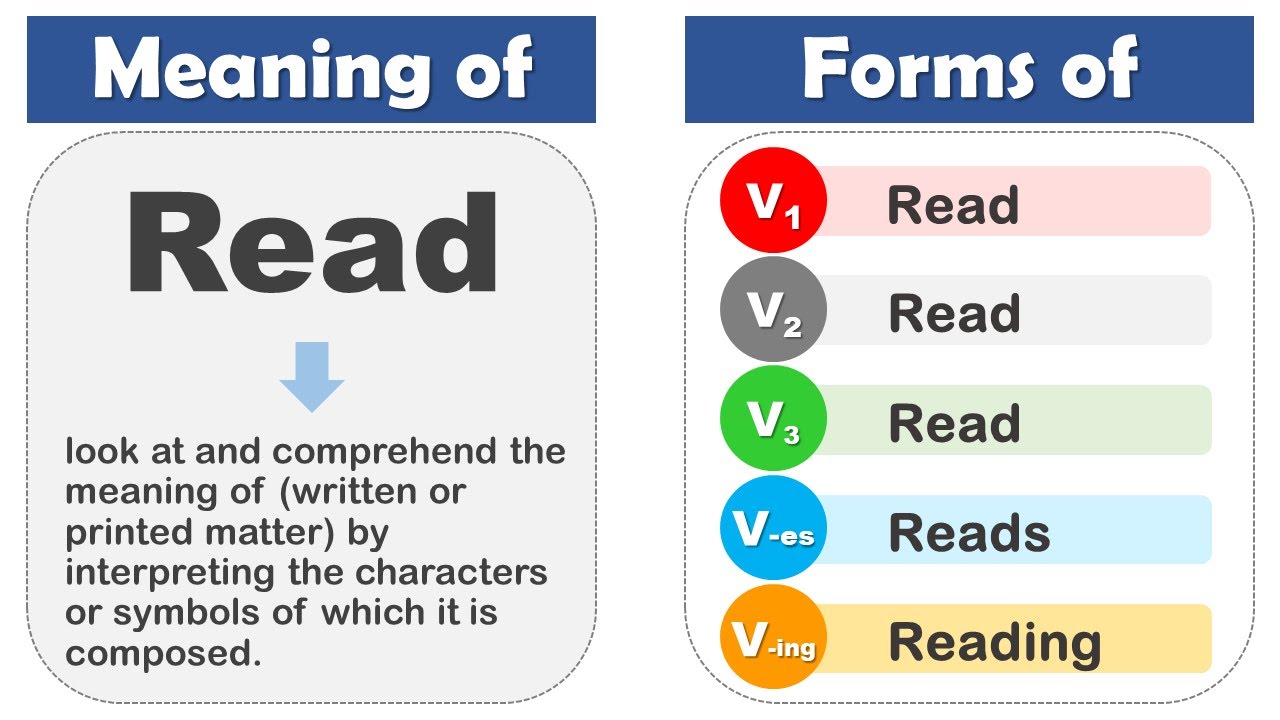 Meaning of

Read

look at and comprehend the meaning of (written or printed matter) by interpreting the characters or symbols of which it is composed.

Forms of

$V_1$ Read

$V_2$ Read

$V_3$ Read

$V_{-es}$ Reads

$V_{-ing}$ Reading